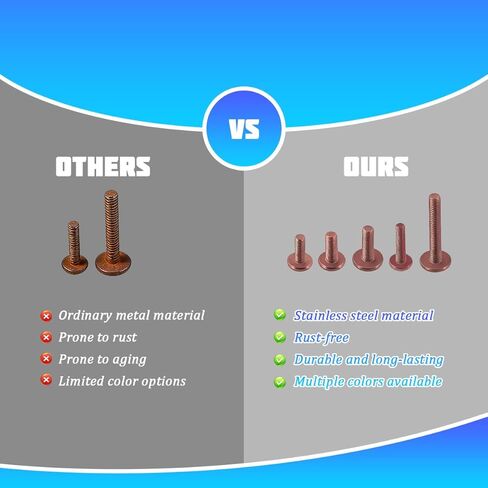 VS

OTHERS

Ordinary metal material
Prone to rust
Prone to aging
Limited color options

OURS

Stainless steel material
Rust-free
Durable and long-lasting
Multiple colors available